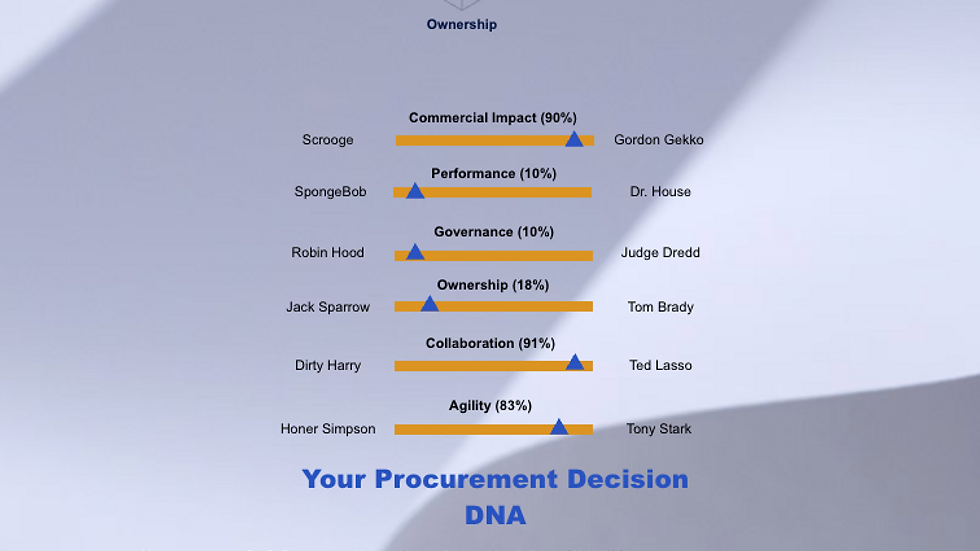 Ownership

Commercial Impact (90%)
Scrooge
Gordon Gekko

Performance (10%)
SpongeBob
Dr. House

Governance (10%)
Robin Hood
Judge Dredd

Ownership (18%)
Jack Sparrow
Tom Brady

Collaboration (91%)
Dirty Harry
Ted Lasso

Agility (83%)
Honer Simpson
Tony Stark

Your Procurement Decision DNA